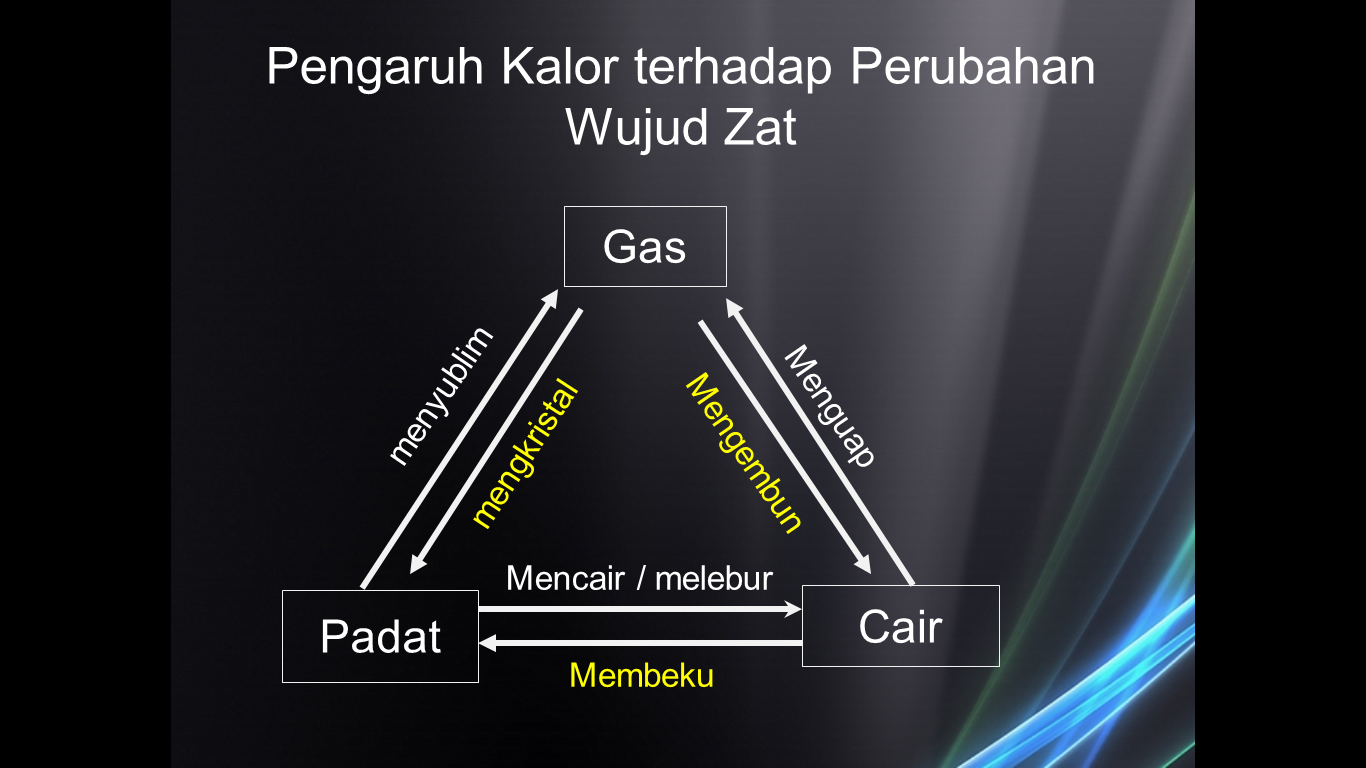 Pengaruh Kalor terhadap Perubahan Wujud Zat

Gas

menyublim

mengkristal

Mengembun

Menguap

Mencair / melebur

Padat

Cair

Membeku